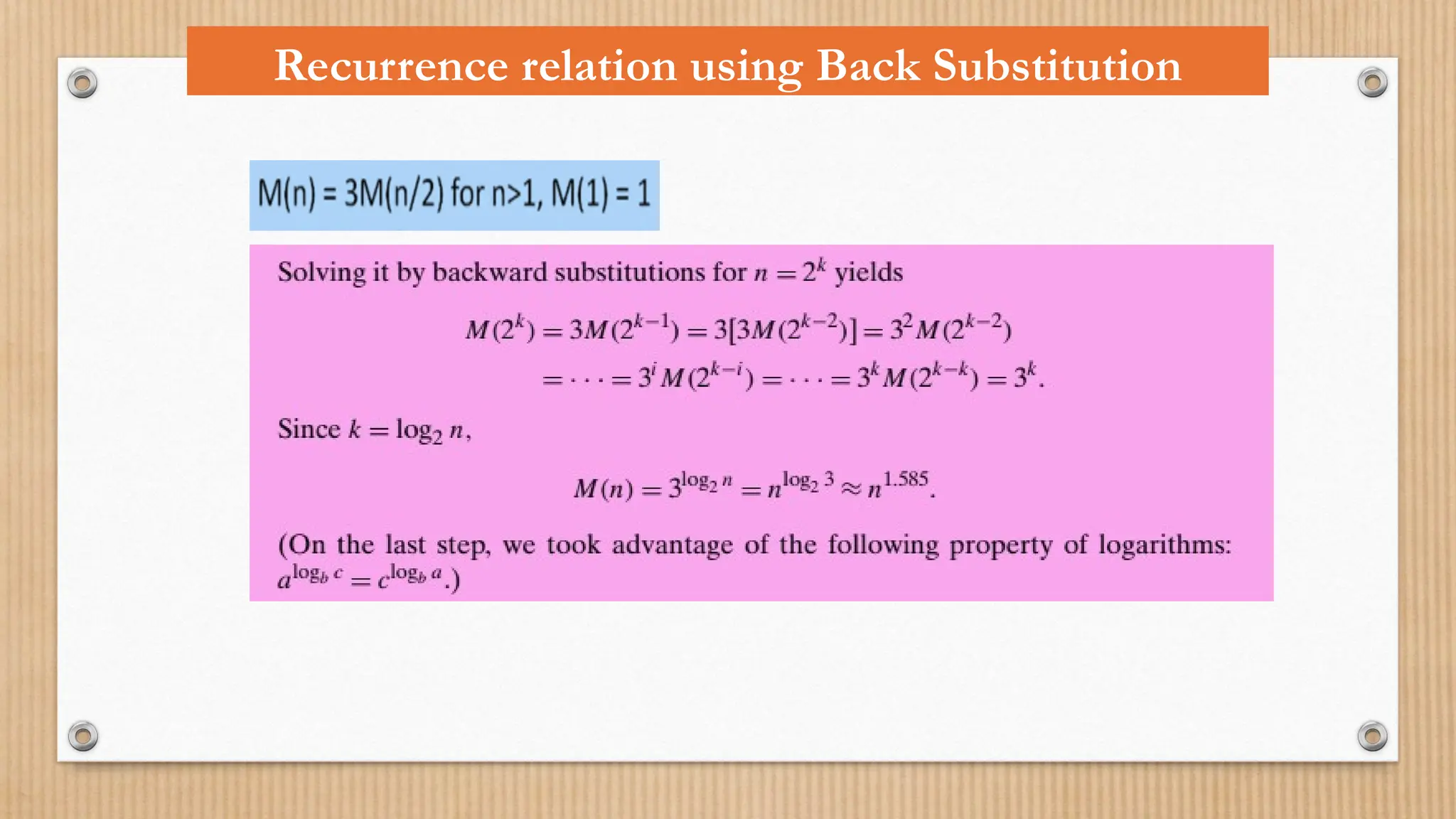 Recurrence relation using Back Substitution

M(n) = 3M(n/2) for n>1, M(1) = 1

Solving it by backward substitutions for $n = 2^k$ yields

$M(2^k) = 3M(2^{k-1}) = 3[3M(2^{k-2})] = 3^2 M(2^{k-2})$
$= \cdots = 3^i M(2^{k-i}) = \cdots = 3^k M(2^{k-k}) = 3^k.$

Since $k = \log_2 n$,

$M(n) = 3^{\log_2 n} = n^{\log_2 3} \approx n^{1.585}.$

(On the last step, we took advantage of the following property of logarithms: $a^{\log_b c} = c^{\log_b a}$.)